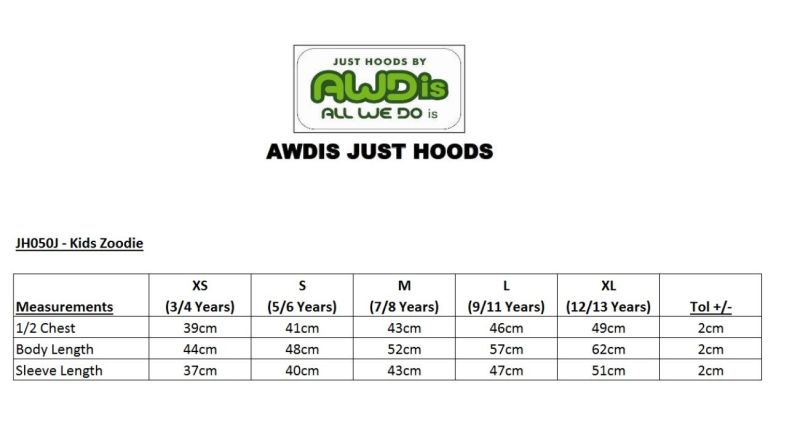 JUST HOODS BY
AWDis
ALL WE DO is

AWDIS JUST HOODS

JH050J - Kids Zoodie

| Measurements | XS (3/4 Years) | S (5/6 Years) | M (7/8 Years) | L (9/11 Years) | XL (12/13 Years) | Tol +/- |
|---|---|---|---|---|---|---|
| 1/2 Chest | 39cm | 41cm | 43cm | 46cm | 49cm | 2cm |
| Body Length | 44cm | 48cm | 52cm | 57cm | 62cm | 2cm |
| Sleeve Length | 37cm | 40cm | 43cm | 47cm | 51cm | 2cm |